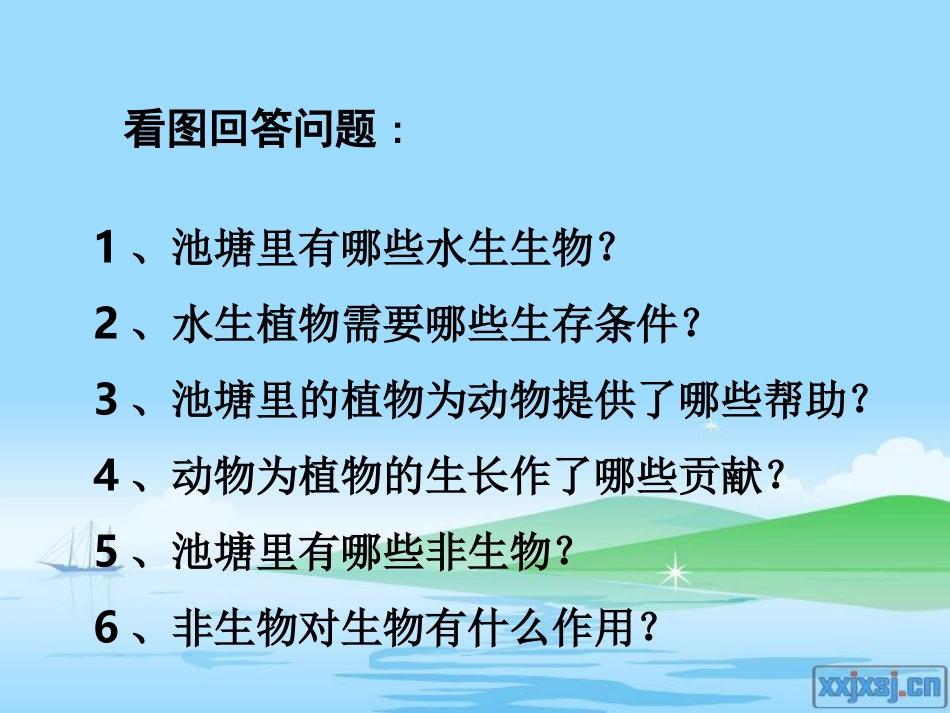 看图回答问题：

1、池塘里有哪些水生生物？

2、水生植物需要哪些生存条件？

3、池塘里的植物为动物提供了哪些帮助？

4、动物为植物的生长作了哪些贡献？

5、池塘里有哪些非生物？

6、非生物对生物有什么作用？

xxjxsj.cn